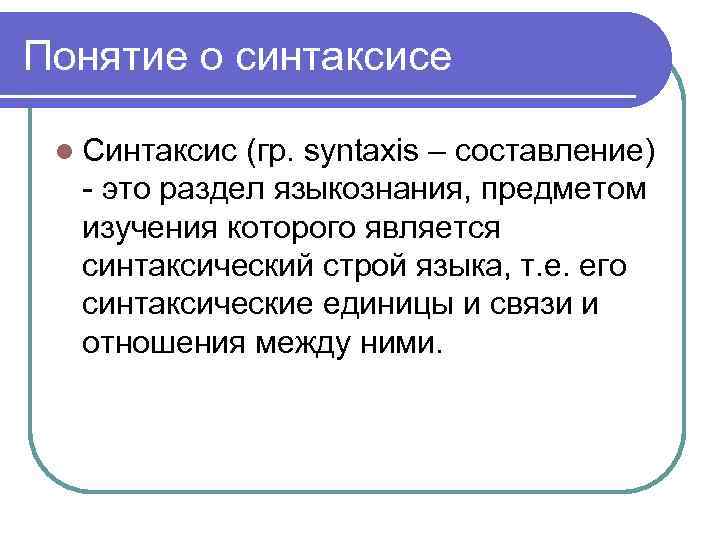 Понятие о синтаксисе

Синтаксис (гр. syntaxis – составление) - это раздел языкознания, предметом изучения которого является синтаксический строй языка, т.е. его синтаксические единицы и связи и отношения между ними.